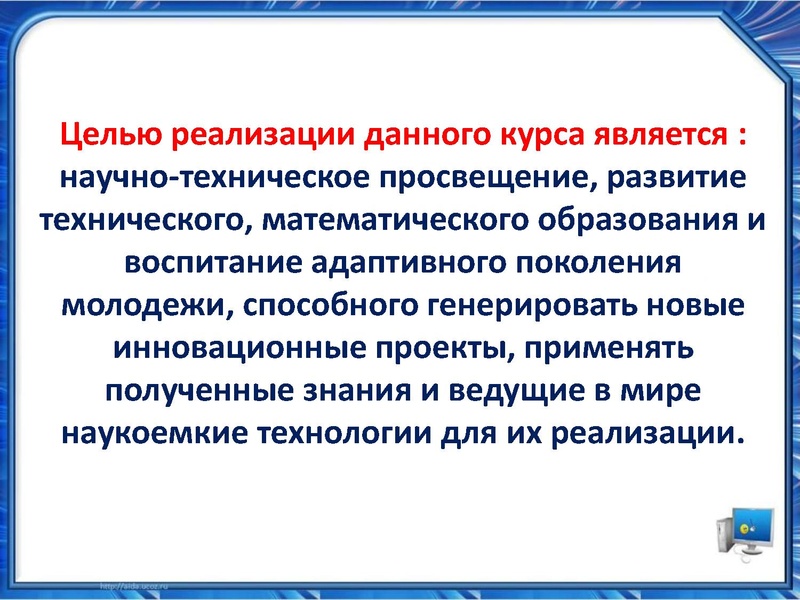 Целью реализации данного курса является : научно-техническое просвещение, развитие технического, математического образования и воспитание адаптивного поколения молодежи, способного генерировать новые инновационные проекты, применять полученные знания и ведущие в мире наукоемкие технологии для их реализации.

http://aida.ucoz.ru